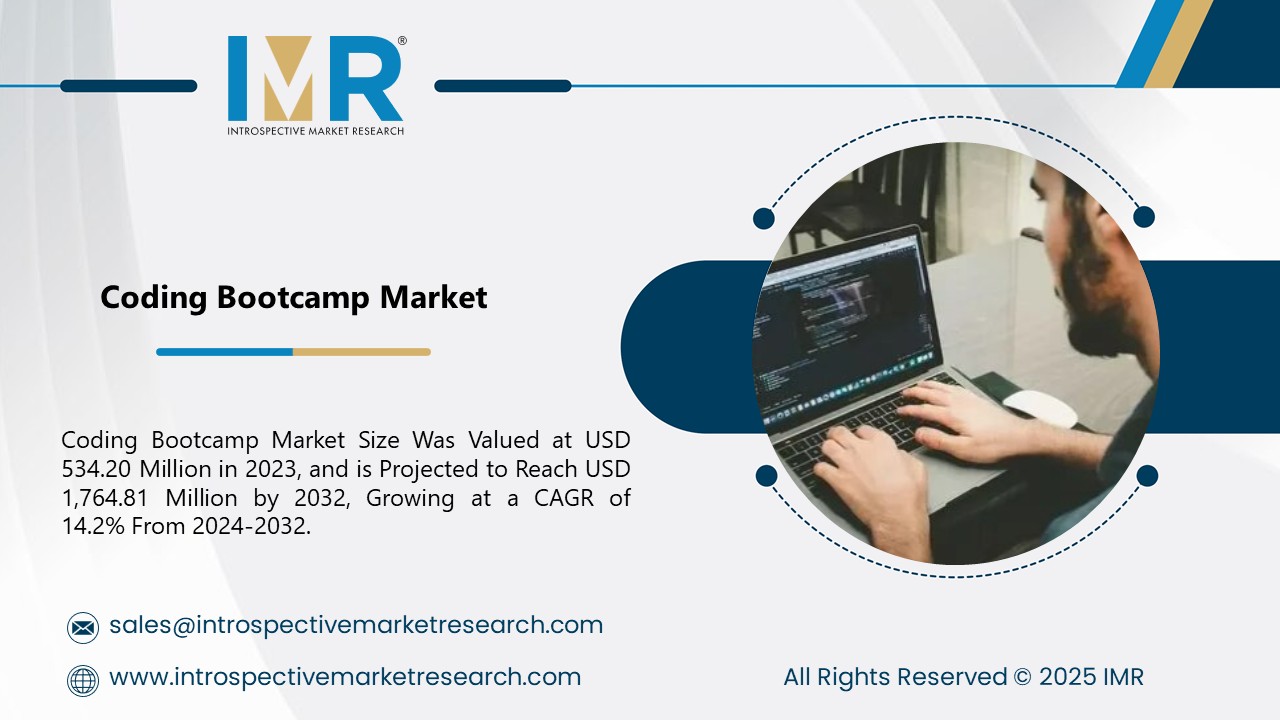 IMR®
INTROSPECTIVE MARKET RESEARCH

Coding Bootcamp Market

Coding Bootcamp Market Size Was Valued at USD 534.20 Million in 2023, and is Projected to Reach USD 1,764.81 Million by 2032, Growing at a CAGR of 14.2% From 2024-2032.

sales@introspectivemarketresearch.com

www.introspectivemarketresearch.com

All Rights Reserved © 2025 IMR